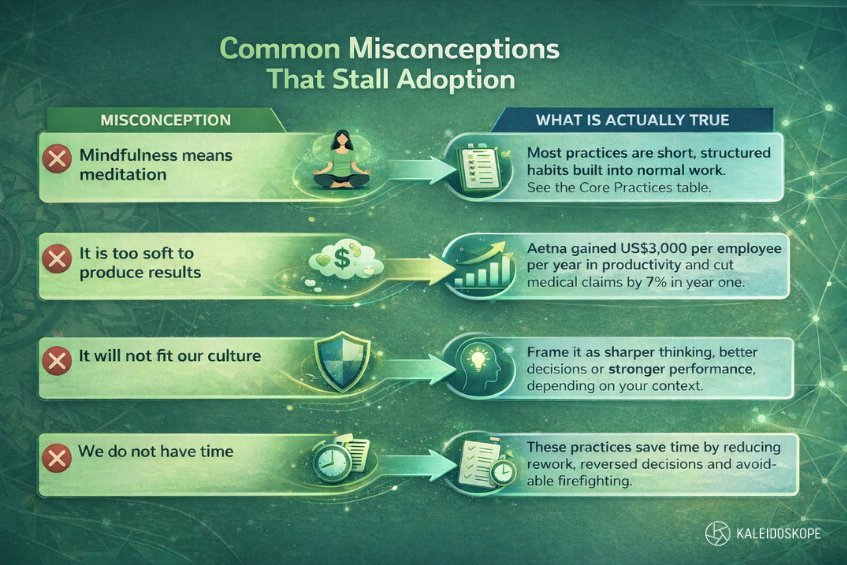 Common Misconceptions That Stall Adoption

| MISCONCEPTION | WHAT IS ACTUALLY TRUE |
|---|---|
| Mindfulness means meditation | Most practices are short, structured habits built into normal work. See the Core Practices table. |
| It is too soft to produce results | Aetna gained US$3,000 per employee per year in productivity and cut medical claims by 7% in year one. |
| It will not fit our culture | Frame it as sharper thinking, better decisions or stronger performance, depending on your context. |
| We do not have time | These practices save time by reducing rework, reversed decisions and avoidable firefighting. |

KALEIDOSKOPE